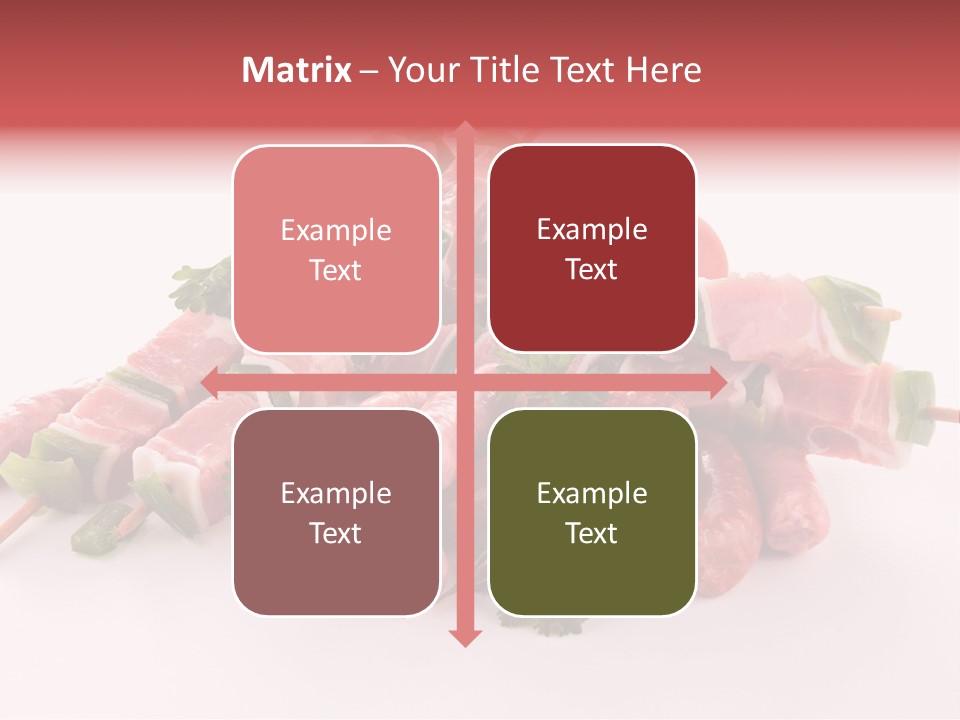 Matrix – Your Title Text Here

Example Text

Example Text

Example Text

Example Text